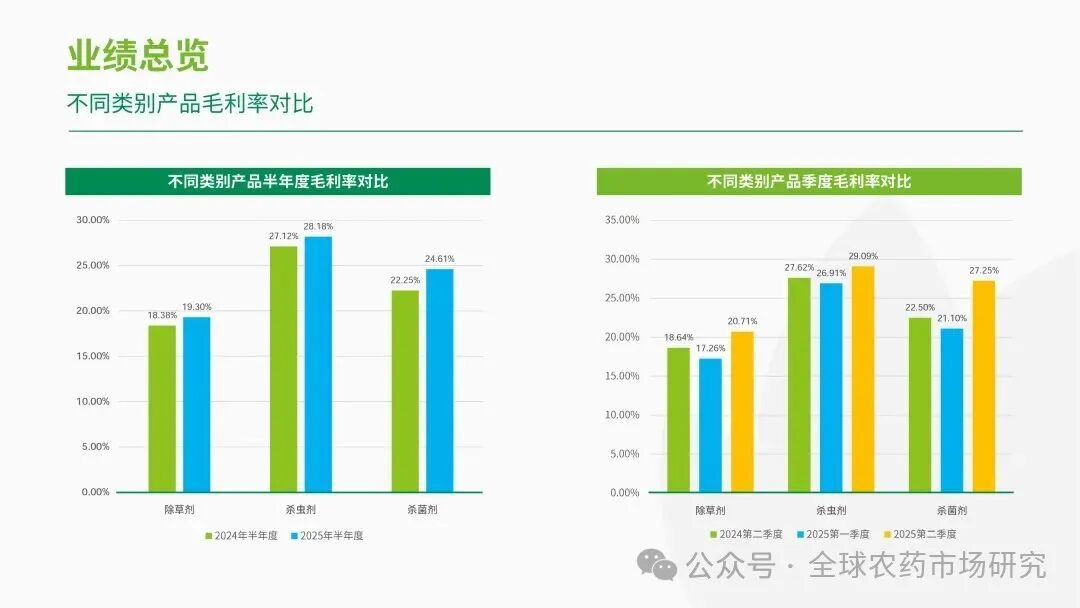 业绩总览

不同类别产品毛利率对比

不同类别产品半年度毛利率对比

30.00%
25.00%
20.00%
15.00%
10.00%
5.00%
0.00%

18.38% 19.30%
27.12% 28.18%
22.25% 24.61%

除草剂 杀虫剂 杀菌剂

2024年半年度 2025年半年度

不同类别产品季度毛利率对比

35.00%
30.00%
25.00%
20.00%
15.00%
10.00%
5.00%
0.00%

18.64% 17.26% 20.71%
27.62% 26.91% 29.09%
22.50% 21.10% 27.25%

除草剂 杀虫剂 杀菌剂

2024第二季度 2025第一季度 2025第二季度

公众号 · 全球农药市场研究